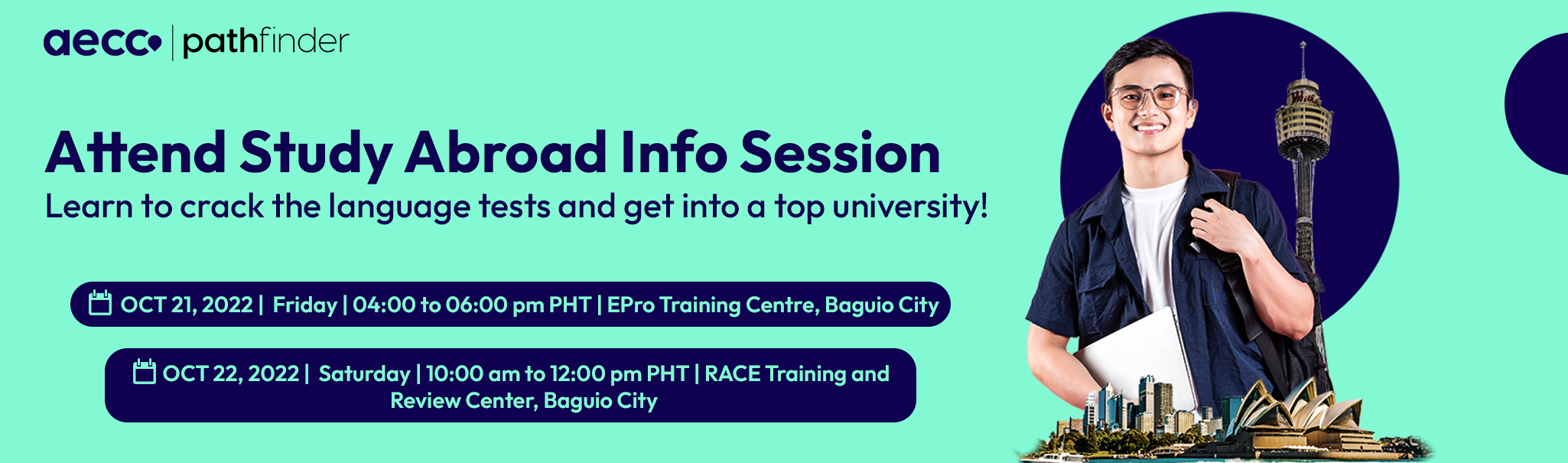 aecc | pathfinder

Attend Study Abroad Info Session
Learn to crack the language tests and get into a top university!

OCT 21, 2022 | Friday | 04:00 to 06:00 pm PHT | EPro Training Centre, Baguio City

OCT 22, 2022 | Saturday | 10:00 am to 12:00 pm PHT | RACE Training and Review Center, Baguio City